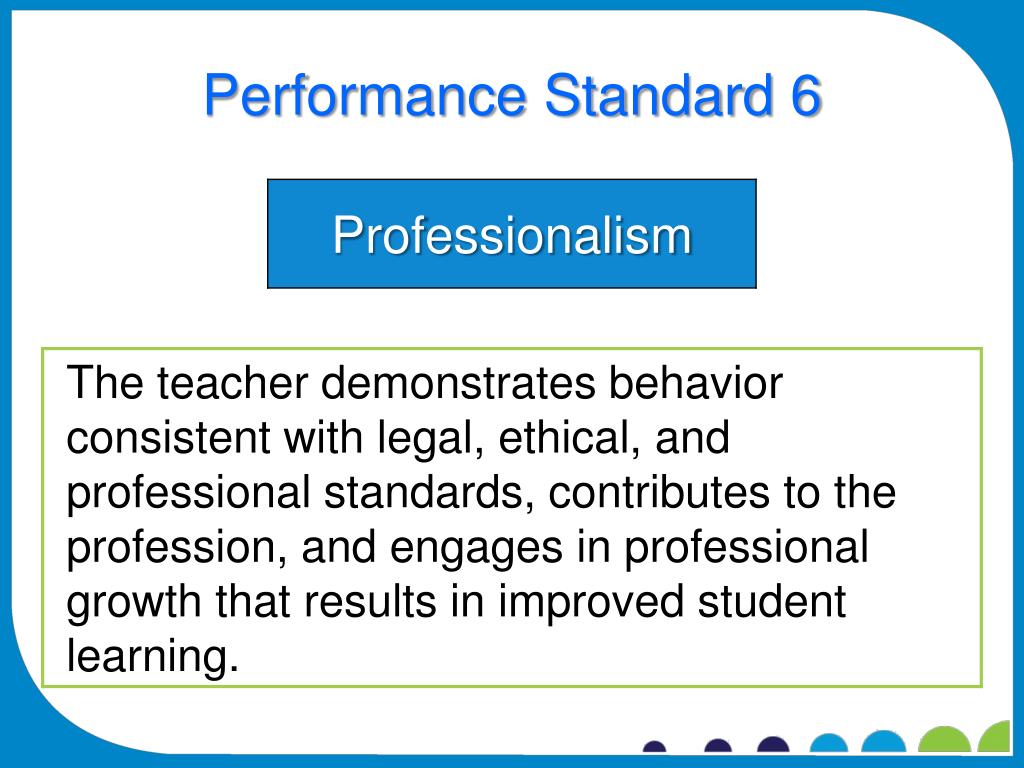 Performance Standard 6

Professionalism

The teacher demonstrates behavior consistent with legal, ethical, and professional standards, contributes to the profession, and engages in professional growth that results in improved student learning.